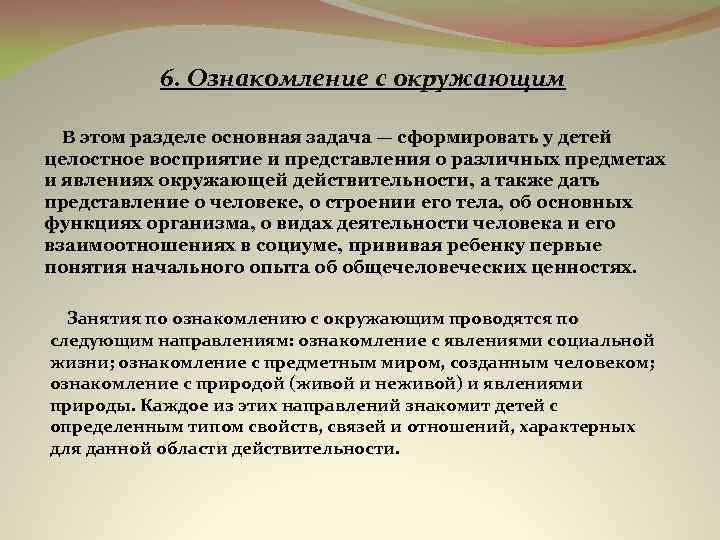 6. Ознакомление с окружающим

В этом разделе основная задача — сформировать у детей целостное восприятие и представления о различных предметах и явлениях окружающей действительности, а также дать представление о человеке, о строении его тела, об основных функциях организма, о видах деятельности человека и его взаимоотношениях в социуме, прививая ребенку первые понятия начального опыта об общечеловеческих ценностях.

Занятия по ознакомлению с окружающим проводятся по следующим направлениям: ознакомление с явлениями социальной жизни; ознакомление с предметным миром, созданным человеком; ознакомление с природой (живой и неживой) и явлениями природы. Каждое из этих направлений знакомит детей с определенным типом свойств, связей и отношений, характерных для данной области действительности.